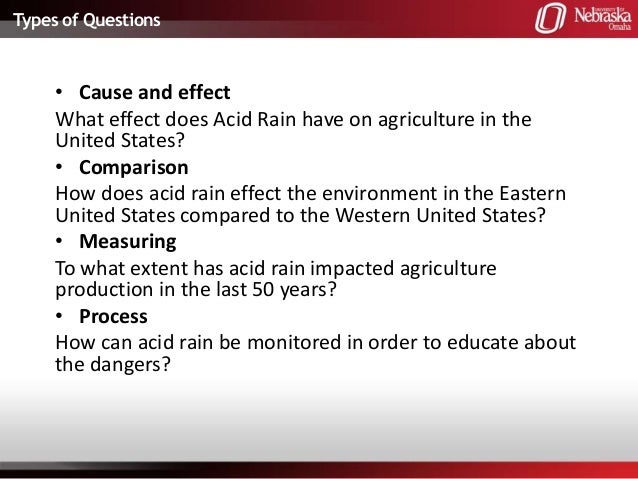 Types of Questions

UNIVERSITY OF Nebraska Omaha

• Cause and effect

What effect does Acid Rain have on agriculture in the United States?

• Comparison

How does acid rain effect the environment in the Eastern United States compared to the Western United States?

• Measuring

To what extent has acid rain impacted agriculture production in the last 50 years?

• Process

How can acid rain be monitored in order to educate about the dangers?